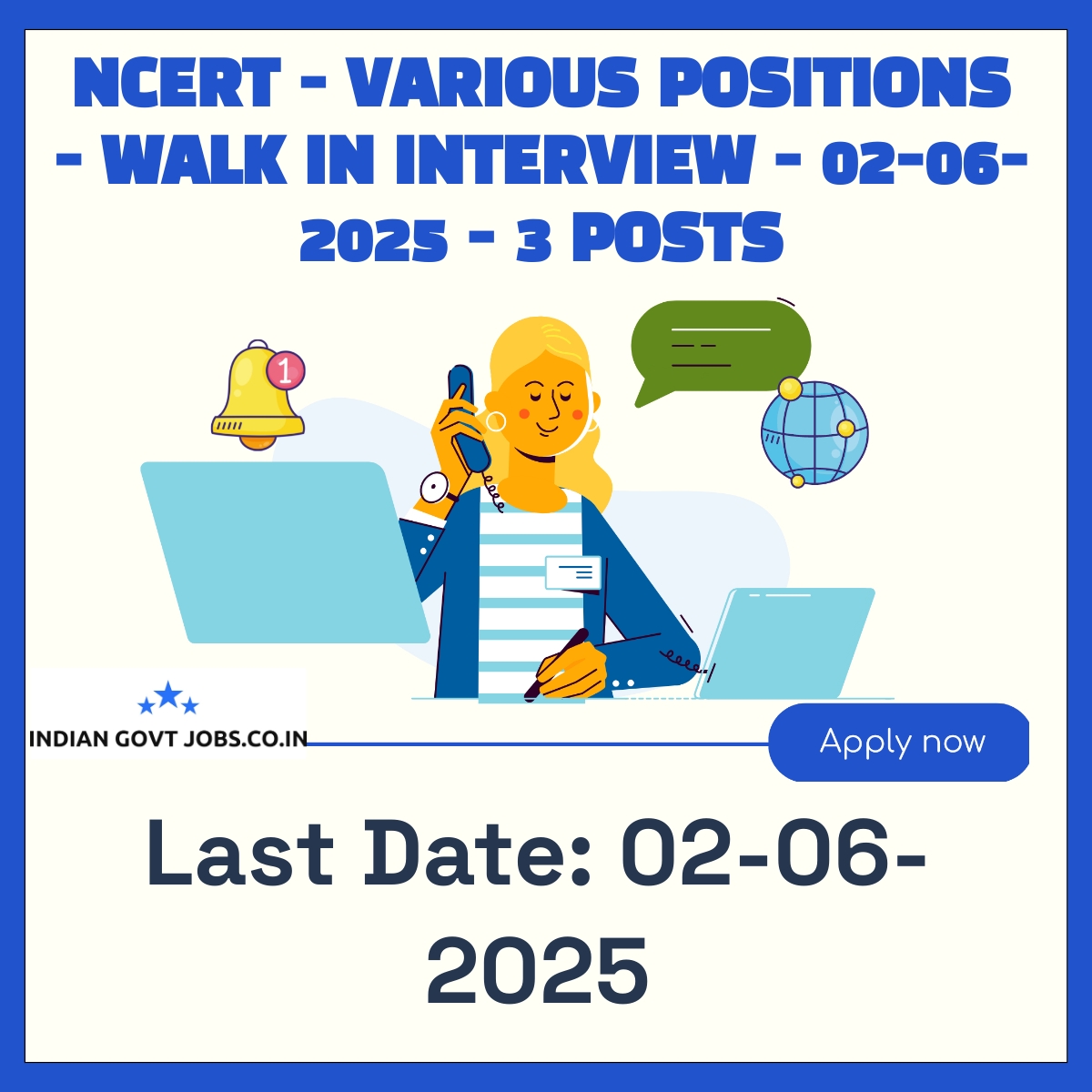 NCERT - VARIOUS POSITIONS - WALK IN INTERVIEW - 02-06-2025 - 3 POSTS

1

INDIAN GOVT JOBS.CO.IN

Apply now

Last Date: 02-06-2025